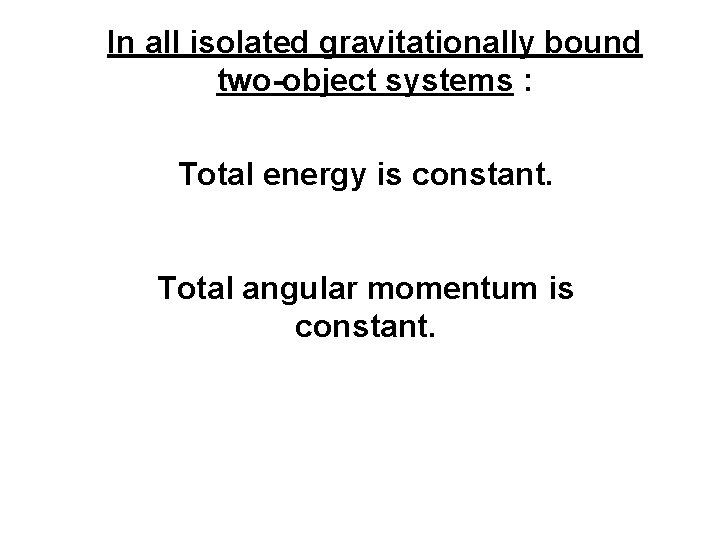 In all isolated gravitationally bound two-object systems :

Total energy is constant.

Total angular momentum is constant.